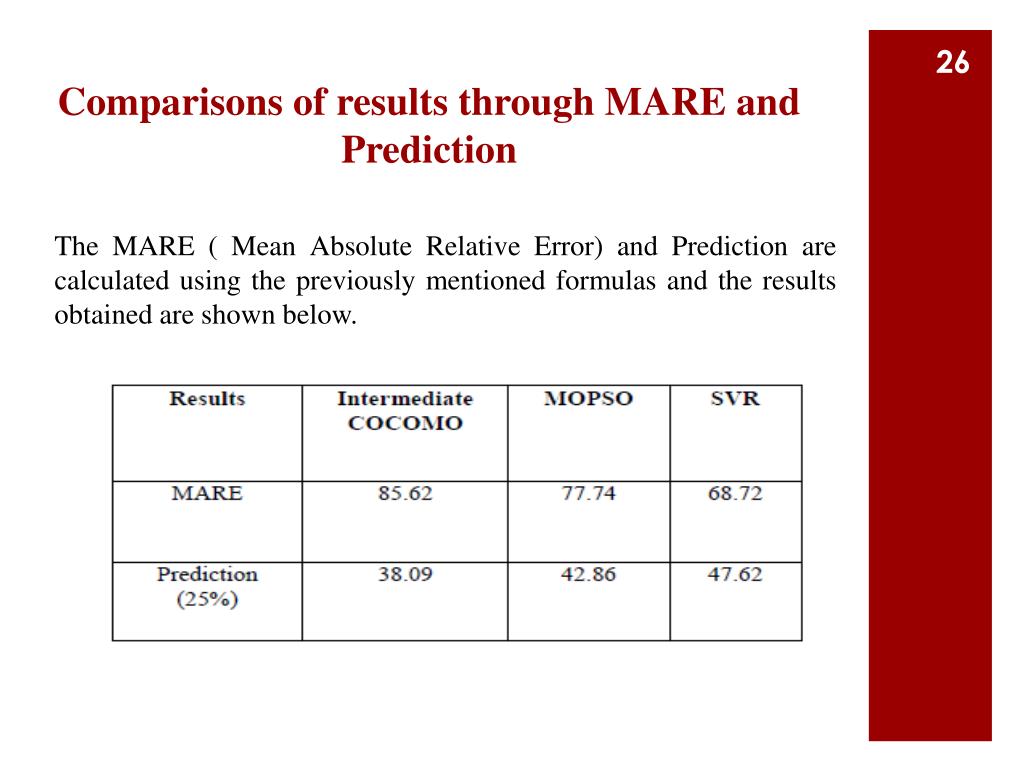 26

Comparisons of results through MARE and Prediction

The MARE ( Mean Absolute Relative Error) and Prediction are calculated using the previously mentioned formulas and the results obtained are shown below.

| Results | Intermediate COCOMO | MOPSO | SVR |
|---|---|---|---|
| MARE | 85.62 | 77.74 | 68.72 |
| Prediction (25%) | 38.09 | 42.86 | 47.62 |